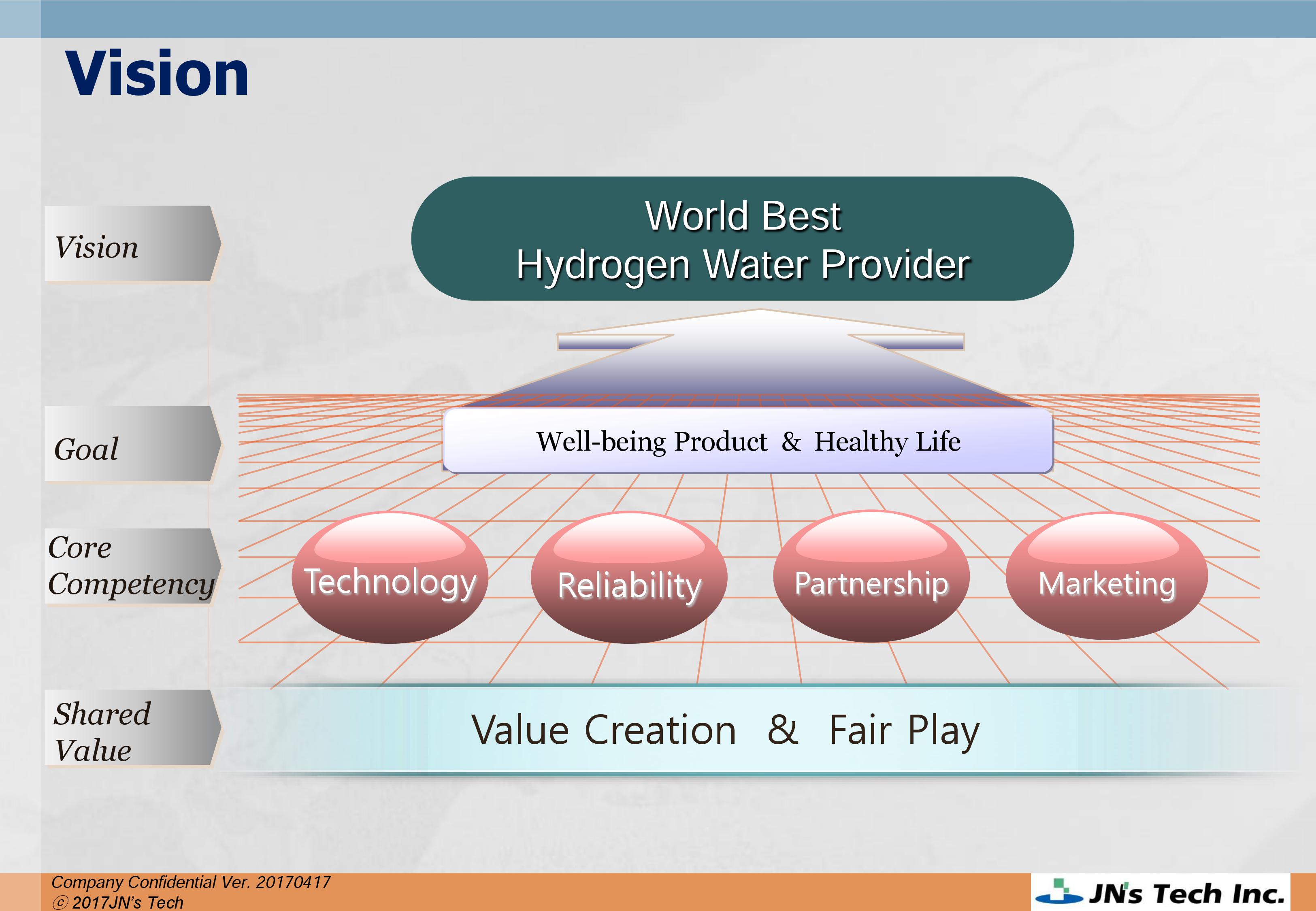 Vision

Vision

World Best
Hydrogen Water Provider

Goal

Well-being Product & Healthy Life

Core Competency

Technology

Reliability

Partnership

Marketing

Shared Value

Value Creation & Fair Play

Company Confidential Ver. 20170417
ⓒ 2017JN's Tech

JN's Tech Inc.